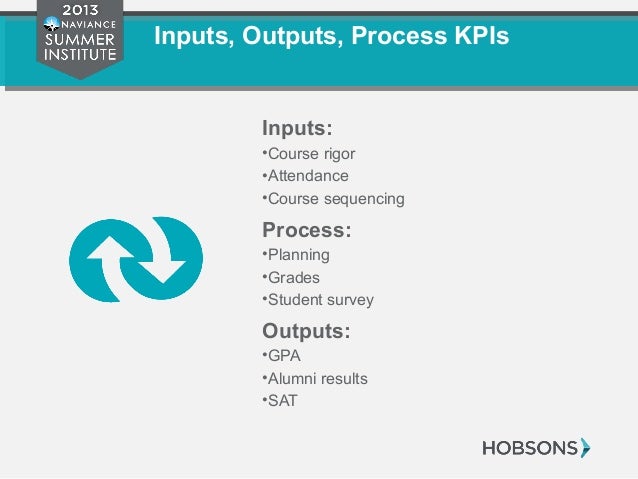 2013
NAVIANCE
SUMMER
INSTITUTE

Inputs, Outputs, Process KPIs

Inputs:
•Course rigor
•Attendance
•Course sequencing

Process:
•Planning
•Grades
•Student survey

Outputs:
•GPA
•Alumni results
•SAT

HOBSONS